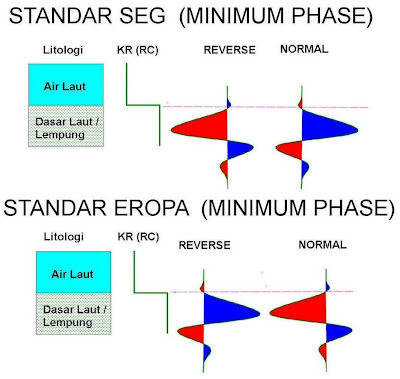 STANDAR SEG (MINIMUM PHASE)

Litologi

KR (RC)

REVERSE

NORMAL

Air Laut

Dasar Laut / Lempung

STANDAR EROPA (MINIMUM PHASE)

Litologi

KR (RC)

REVERSE

NORMAL

Air Laut

Dasar Laut / Lempung